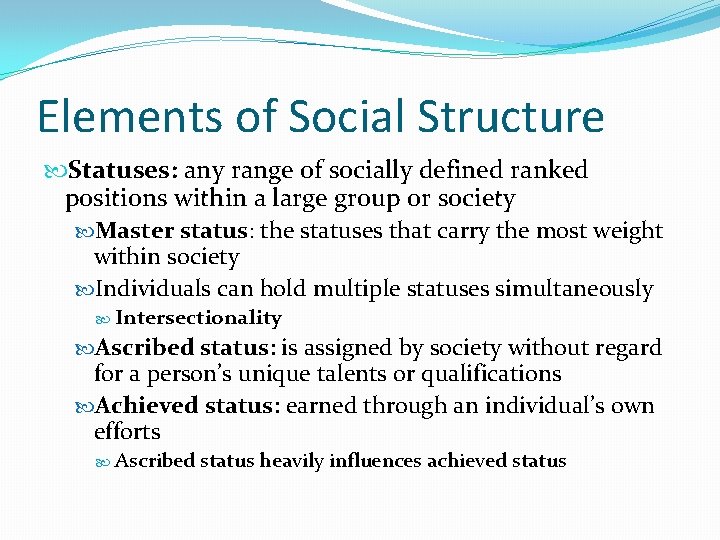 Elements of Social Structure

Statuses: any range of socially defined ranked positions within a large group or society

Master status: the statuses that carry the most weight within society

Individuals can hold multiple statuses simultaneously

Intersectionality

Ascribed status: is assigned by society without regard for a person's unique talents or qualifications

Achieved status: earned through an individual's own efforts

Ascribed status heavily influences achieved status